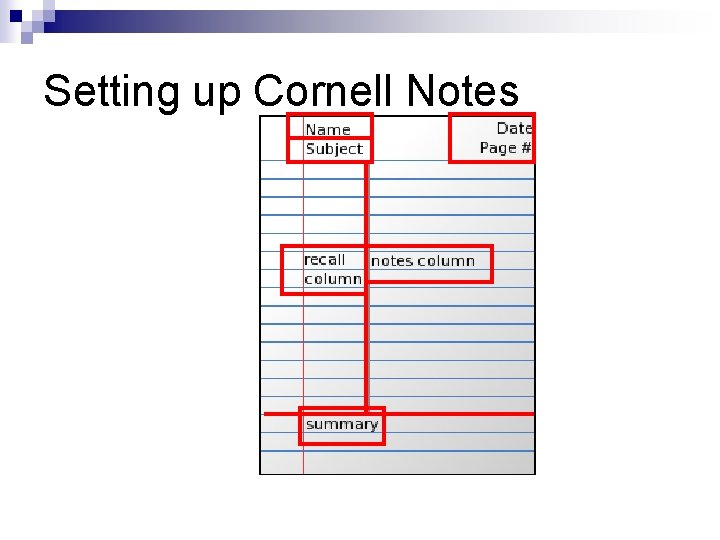 Setting up Cornell Notes

Name
Subject

Date
Page #

recall column

notes column

summary